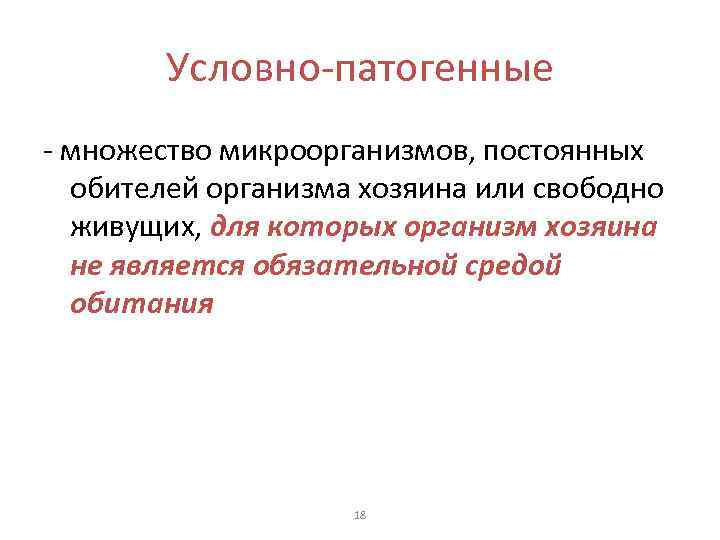 Условно-патогенные

- множество микроорганизмов, постоянных обителей организма хозяина или свободно живущих, для которых организм хозяина не является обязательной средой обитания

18